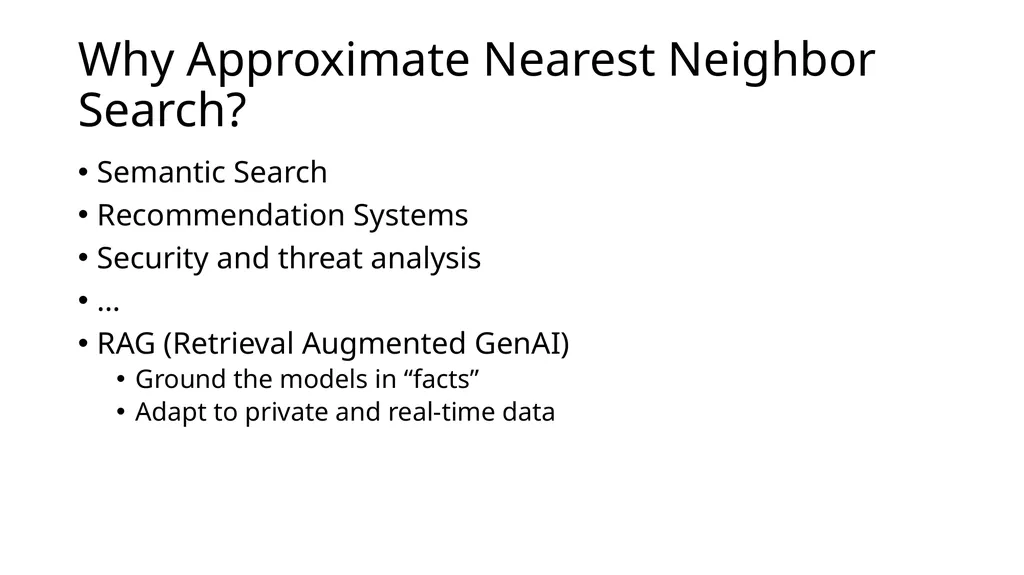 Why Approximate Nearest Neighbor Search?

• Semantic Search
• Recommendation Systems
• Security and threat analysis
• …
• RAG (Retrieval Augmented GenAI)
• Ground the models in "facts"
• Adapt to private and real-time data